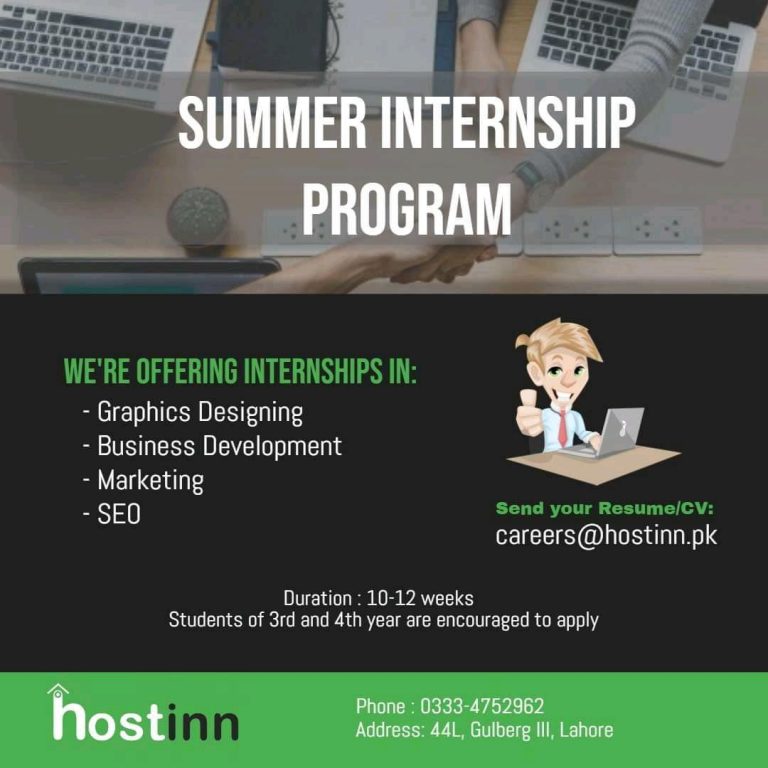 SUMMER INTERNSHIP PROGRAM

WE'RE OFFERING INTERNSHIPS IN:
- Graphics Designing
- Business Development
- Marketing
- SEO

Send your Resume/CV:
careers@hostinn.pk

Duration : 10-12 weeks
Students of 3rd and 4th year are encouraged to apply

hostinn

Phone : 0333-4752962
Address: 44L, Gulberg III, Lahore